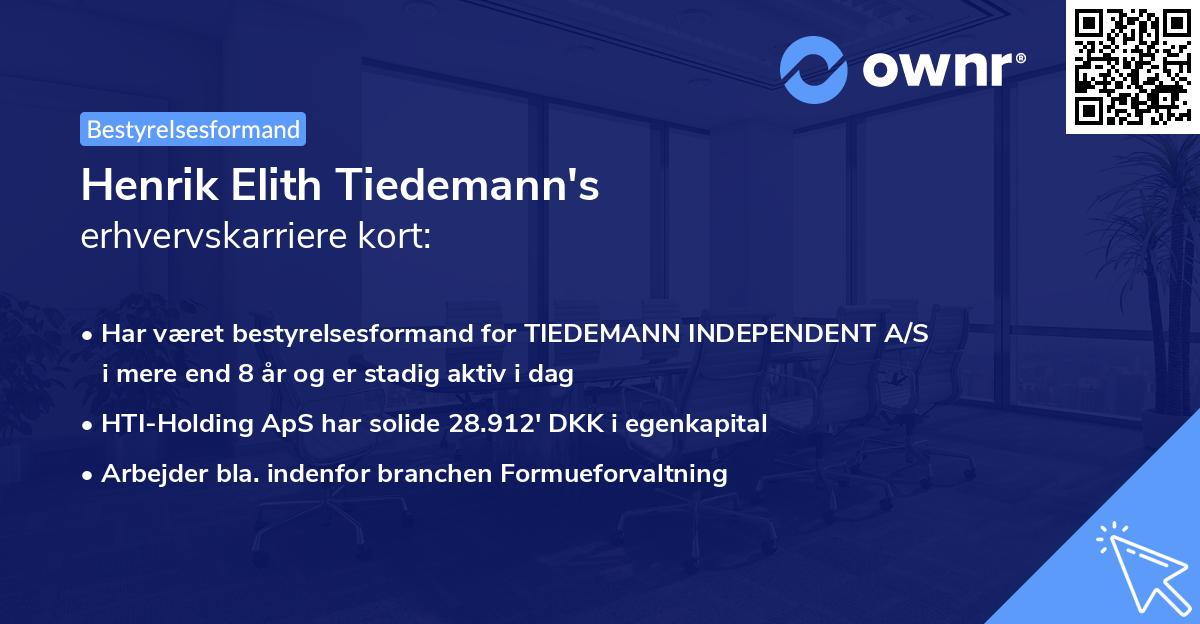 ownr®

Bestyrelsesformand

Henrik Elith Tiedemann's
erhvervskarriere kort:

• Har været bestyrelsesformand for TIEDEMANN INDEPENDENT A/S i mere end 8 år og er stadig aktiv i dag
• HTI-Holding ApS har solide 28.912' DKK i egenkapital
• Arbejder bla. indenfor branchen Formueforvaltning